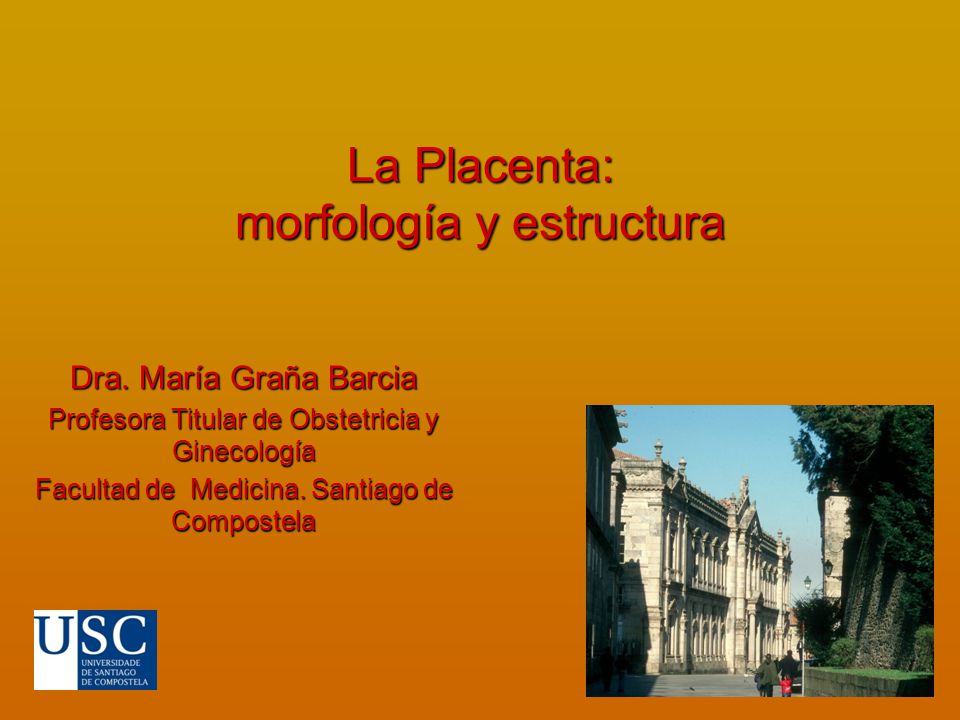 La Placenta:
morfología y estructura

Dra. María Graña Barcia
Profesora Titular de Obstetricia y Ginecología
Facultad de Medicina. Santiago de Compostela

USC
UNIVERSIDADE DE SANTIAGO DE COMPOSTELA